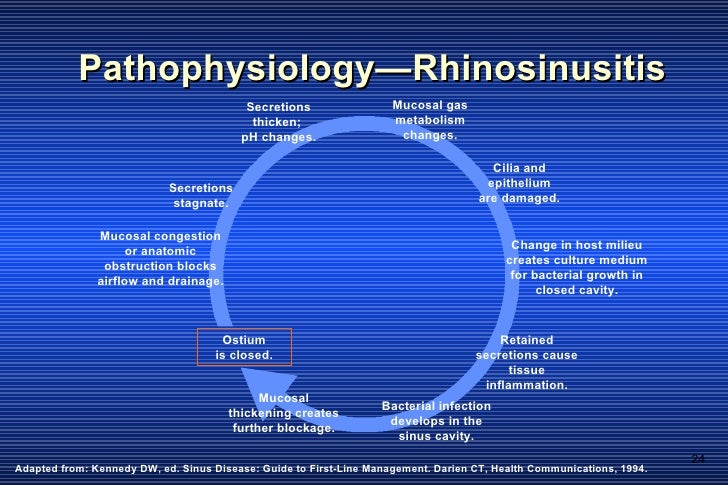 Pathophysiology—Rhinosinusitis

Ostium is closed.

Mucosal congestion or anatomic obstruction blocks airflow and drainage.

Secretions stagnate.

Secretions thicken; pH changes.

Mucosal gas metabolism changes.

Cilia and epithelium are damaged.

Change in host milieu creates culture medium for bacterial growth in closed cavity.

Retained secretions cause tissue inflammation.

Bacterial infection develops in the sinus cavity.

Mucosal thickening creates further blockage.

24

Adapted from: Kennedy DW, ed. Sinus Disease: Guide to First-Line Management. Darien CT, Health Communications, 1994.